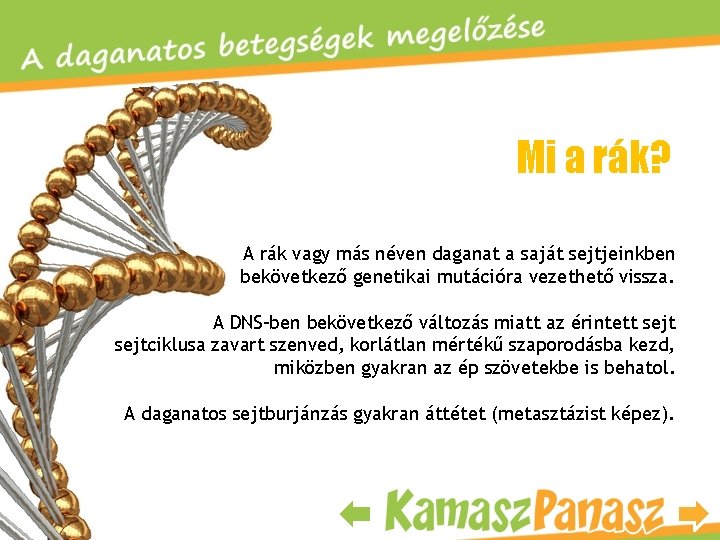 A daganatos betegségek megelőzése

Mi a rák?

A rák vagy más néven daganat a saját sejtjeinkben bekövetkező genetikai mutációra vezethető vissza.

A DNS-ben bekövetkező változás miatt az érintett sejt sejtciklusa zavart szenved, korlátlan mértékű szaporodásba kezd, miközben gyakran az ép szövetekbe is behatol.

A daganatos sejtburjánzás gyakran áttétet (metasztázist képez).

KamaszPanasz